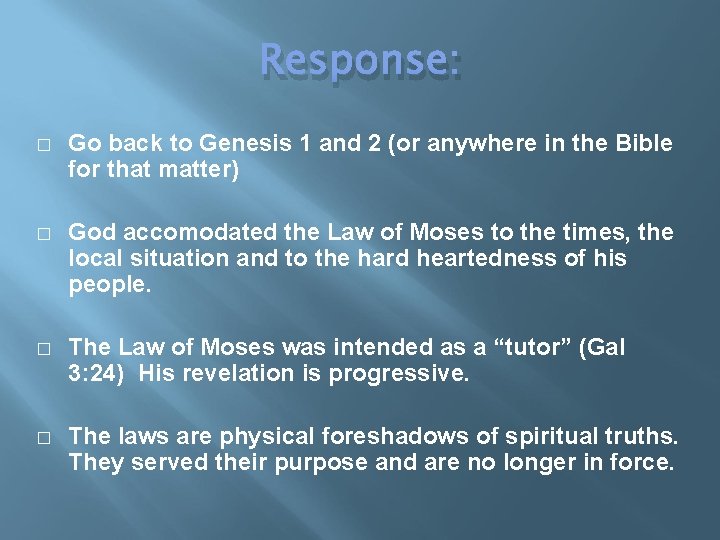 Response:

□ Go back to Genesis 1 and 2 (or anywhere in the Bible for that matter)

□ God accomodated the Law of Moses to the times, the local situation and to the hard heartedness of his people.

□ The Law of Moses was intended as a “tutor” (Gal 3:24) His revelation is progressive.

□ The laws are physical foreshadows of spiritual truths. They served their purpose and are no longer in force.